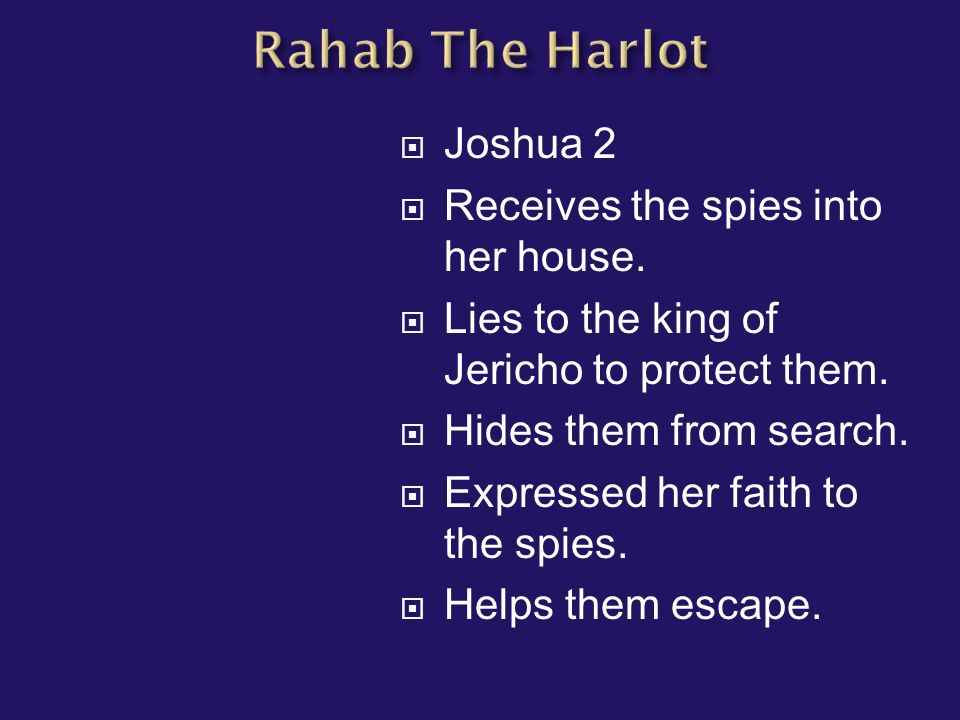 Rahab The Harlot

- Joshua 2
- Receives the spies into her house.
- Lies to the king of Jericho to protect them.
- Hides them from search.
- Expressed her faith to the spies.
- Helps them escape.